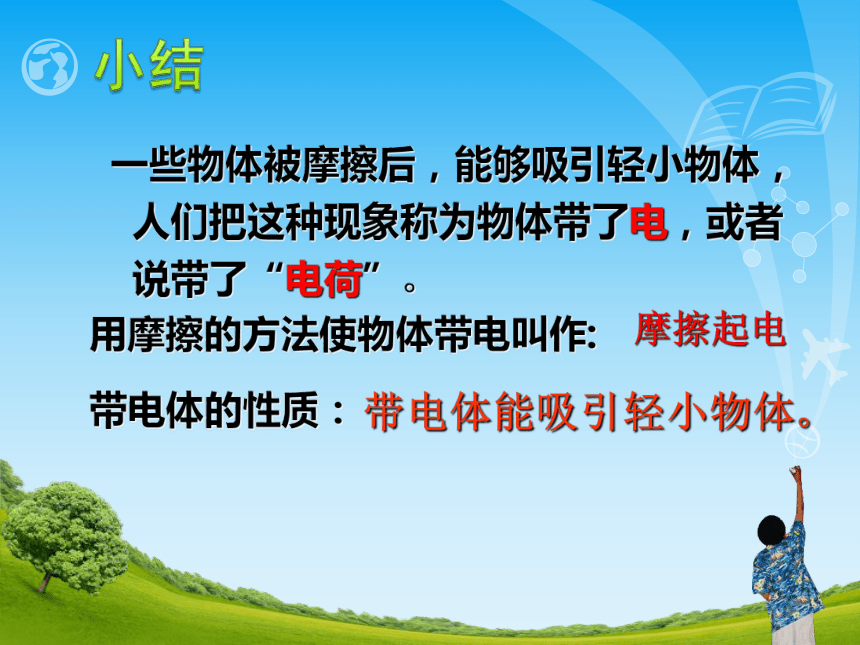 小结

一些物体被摩擦后，能够吸引轻小物体，人们把这种现象称为物体带了电，或者说带了“电荷”。

用摩擦的方法使物体带电叫作: 摩擦起电

带电体的性质：带电体能吸引轻小物体。